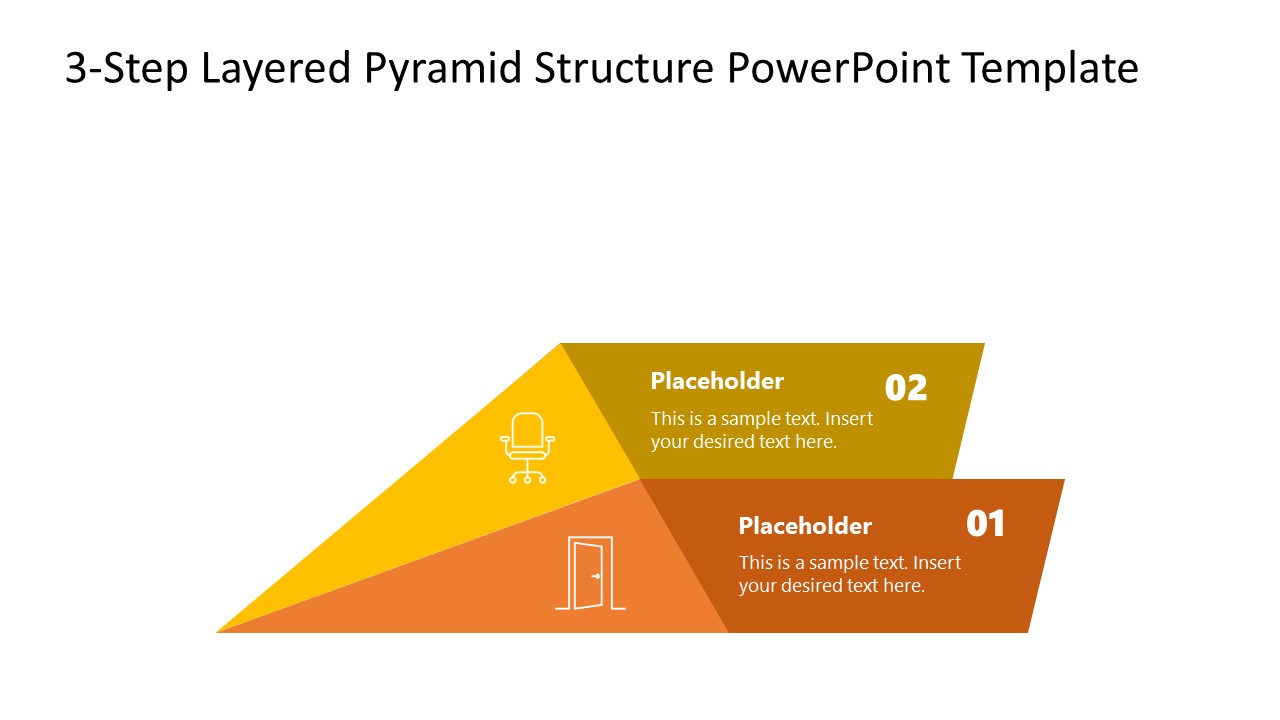 3-Step Layered Pyramid Structure PowerPoint Template

Placeholder

02

This is a sample text. Insert your desired text here.

Placeholder

01

This is a sample text. Insert your desired text here.